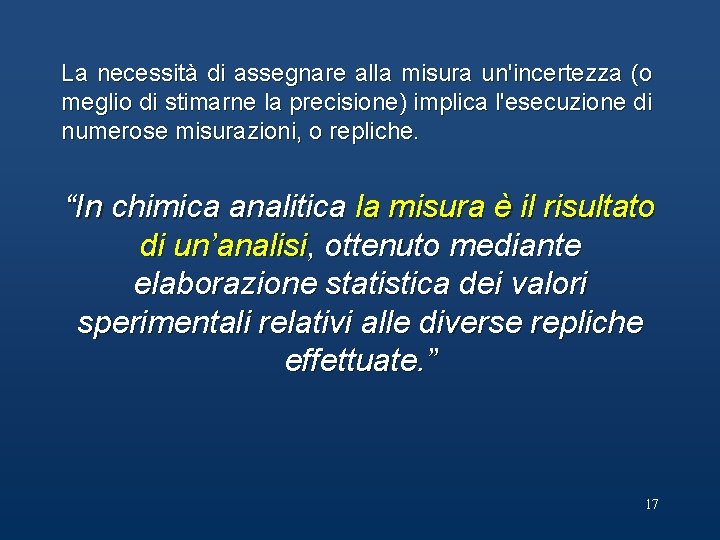 La necessità di assegnare alla misura un'incertezza (o meglio di stimarne la precisione) implica l'esecuzione di numerose misurazioni, o repliche.

“In chimica analitica la misura è il risultato di un’analisi, ottenuto mediante elaborazione statistica dei valori sperimentali relativi alle diverse repliche effettuate.”

17